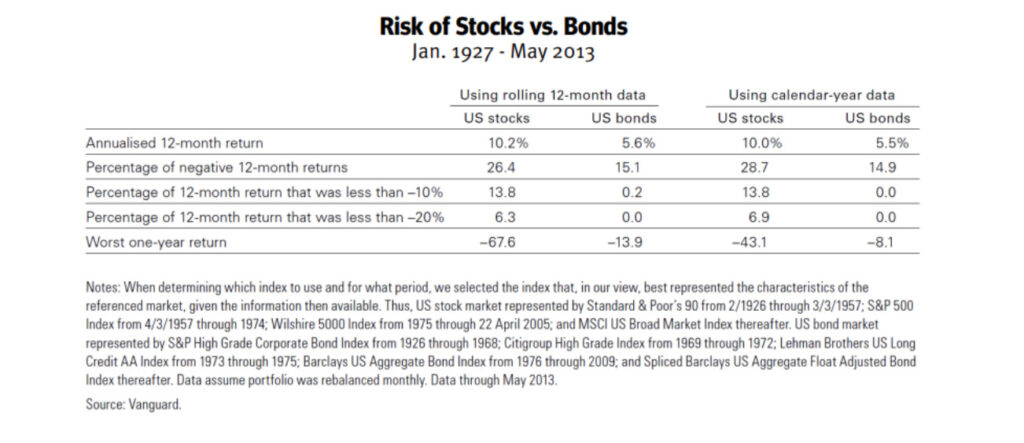 Risk of Stocks vs. Bonds
Jan. 1927 - May 2013

| | Using rolling 12-month data | | Using calendar-year data | |
|---|---|---|---|---|
| | US stocks | US bonds | US stocks | US bonds |
| Annualised 12-month return | 10.2% | 5.6% | 10.0% | 5.5% |
| Percentage of negative 12-month returns | 26.4 | 15.1 | 28.7 | 14.9 |
| Percentage of 12-month return that was less than –10% | 13.8 | 0.2 | 13.8 | 0.0 |
| Percentage of 12-month return that was less than –20% | 6.3 | 0.0 | 6.9 | 0.0 |
| Worst one-year return | –67.6 | –13.9 | –43.1 | –8.1 |

Notes: When determining which index to use and for what period, we selected the index that, in our view, best represented the characteristics of the referenced market, given the information then available. Thus, US stock market represented by Standard & Poor's 90 from 2/1926 through 3/3/1957; S&P 500 Index from 4/3/1957 through 1974; Wilshire 5000 Index from 1975 through 22 April 2005; and MSCI US Broad Market Index thereafter. US bond market represented by S&P High Grade Corporate Bond Index from 1926 through 1968; Citigroup High Grade Index from 1969 through 1972; Lehman Brothers US Long Credit AA Index from 1973 through 1975; Barclays US Aggregate Bond Index from 1976 through 2009; and Spliced Barclays US Aggregate Float Adjusted Bond Index thereafter. Data assume portfolio was rebalanced monthly. Data through May 2013.

Source: Vanguard.